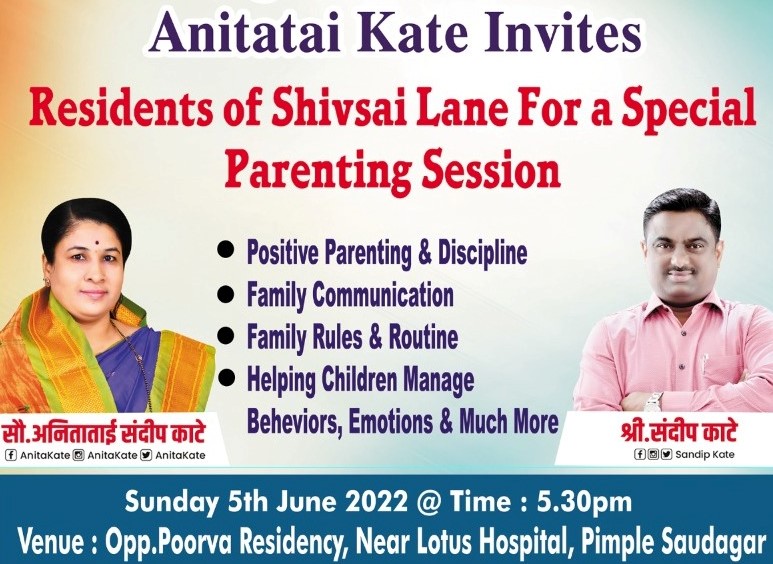 Anitatai Kate Invites

Residents of Shivsai Lane For a Special Parenting Session

● Positive Parenting & Discipline
● Family Communication
● Family Rules & Routine
● Helping Children Manage Behaviors, Emotions & Much More

सौ.अनिताताई संदीप काटे
AnitaKate AnitaKate AnitaKate

श्री.संदीप काटे
Sandip Kate

Sunday 5th June 2022 @ Time : 5.30pm
Venue : Opp.Poorva Residency, Near Lotus Hospital, Pimple Saudagar